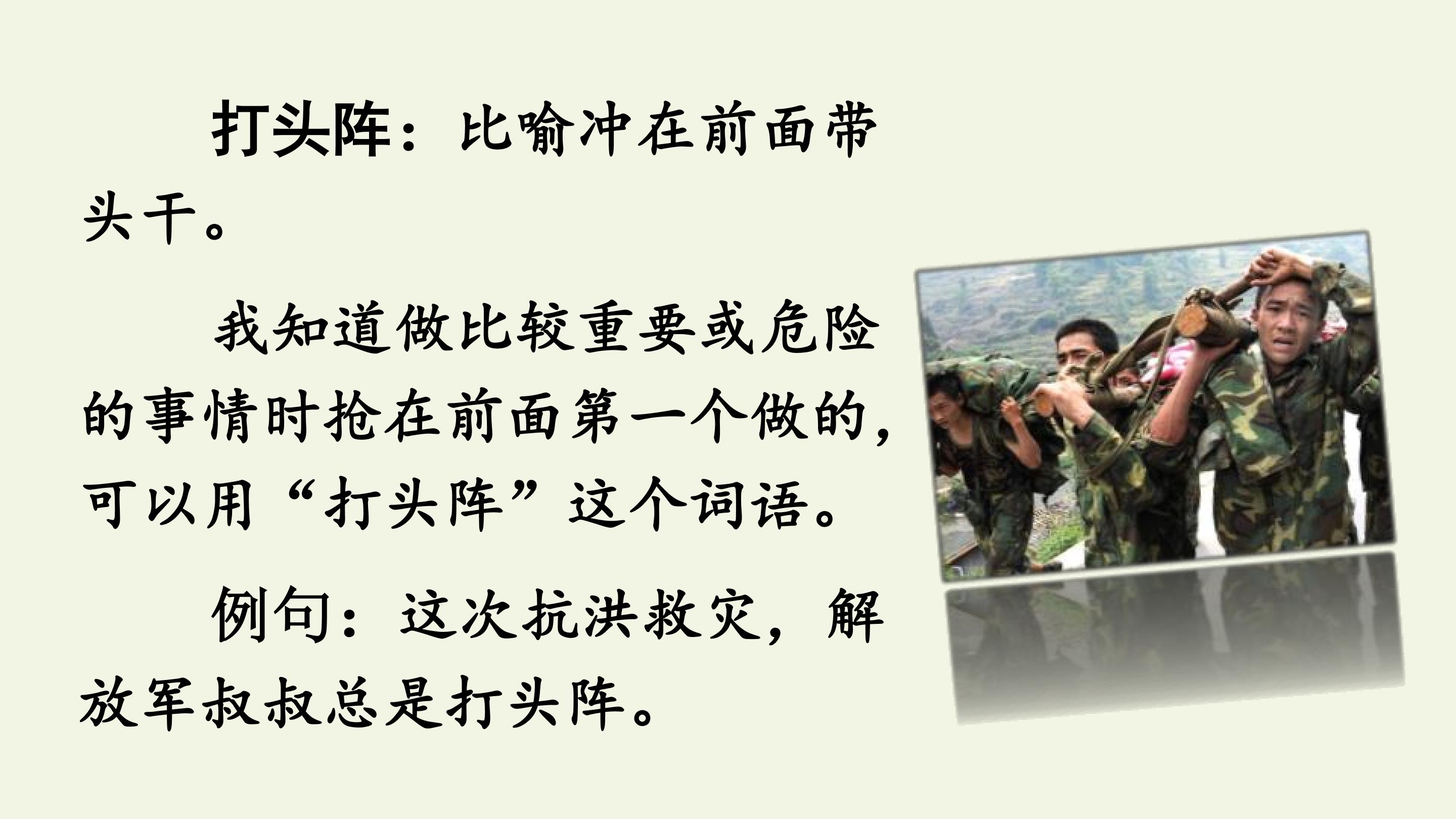 打头阵：比喻冲在前面带头干。

我知道做比较重要或危险的事情时抢在前面第一个做的，可以用“打头阵”这个词语。

例句：这次抗洪救灾，解放军叔叔总是打头阵。